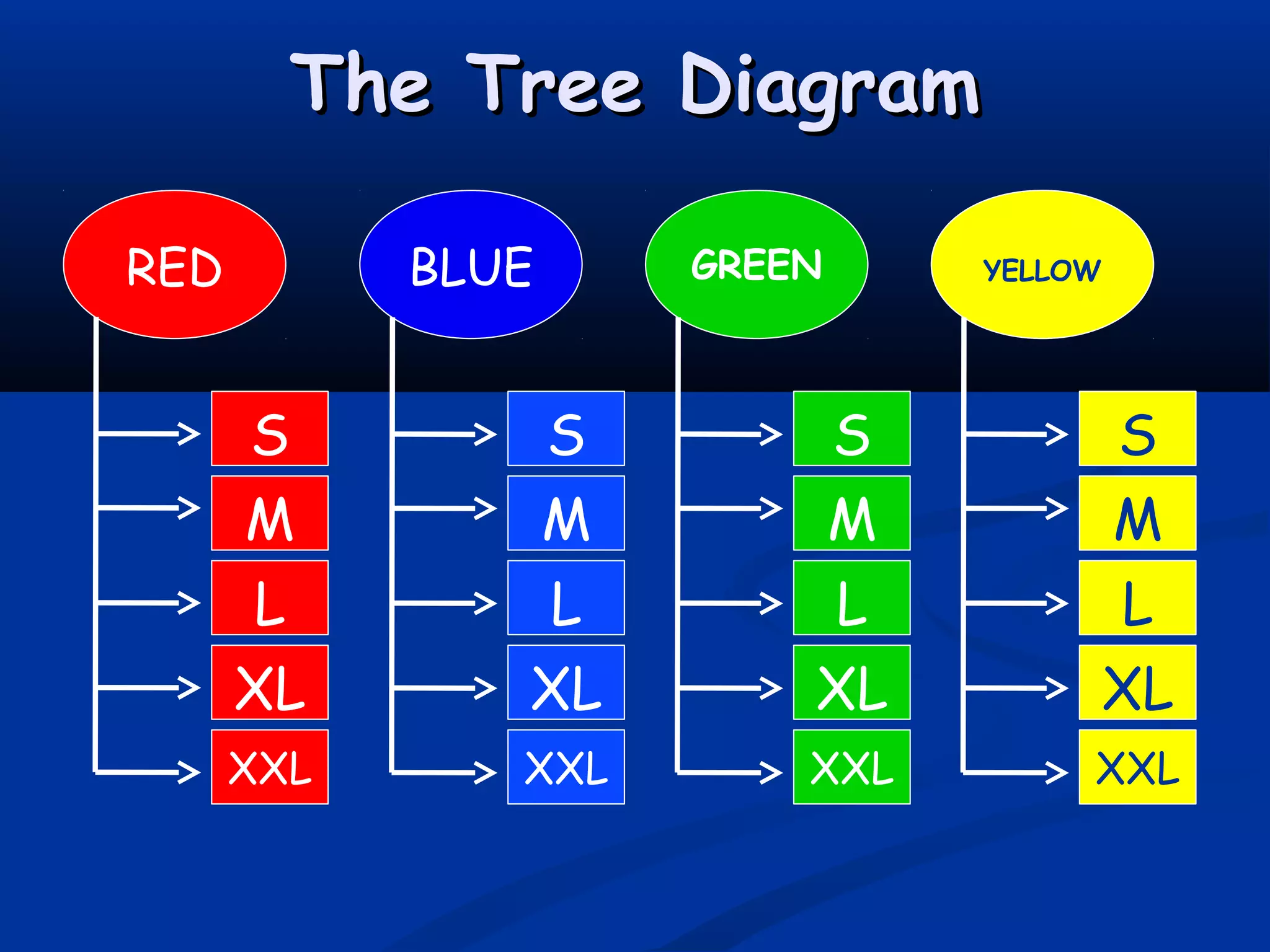 The Tree Diagram

RED
S
M
L
XL
XXL

BLUE
S
M
L
XL
XXL

GREEN
S
M
L
XL
XXL

YELLOW
S
M
L
XL
XXL